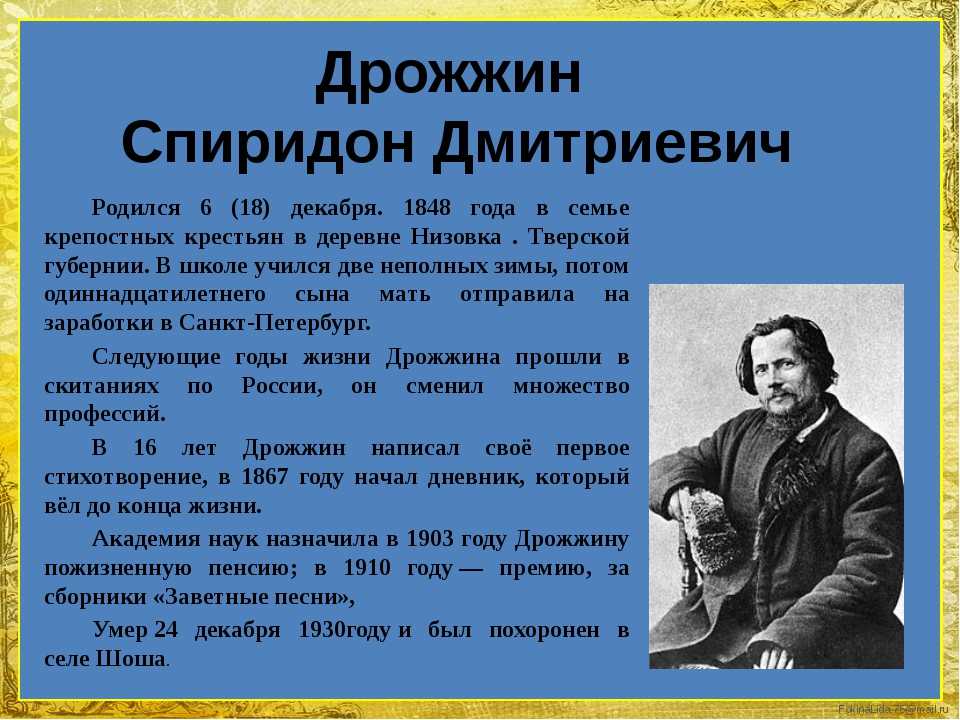 Дрожжин
Спиридон Дмитриевич

Родился 6 (18) декабря. 1848 года в семье крепостных крестьян в деревне Низовка . Тверской губернии. В школе учился две неполных зимы, потом одиннадцатилетнего сына мать отправила на заработки в Санкт-Петербург.

Следующие годы жизни Дрожжина прошли в скитаниях по России, он сменил множество профессий.

В 16 лет Дрожжин написал своё первое стихотворение, в 1867 году начал дневник, который вёл до конца жизни.

Академия наук назначила в 1903 году Дрожжину пожизненную пенсию; в 1910 году — премию, за сборники «Заветные песни»,

Умер 24 декабря 1930году и был похоронен в селе Шоша.

FokinaLida.75@mail.ru